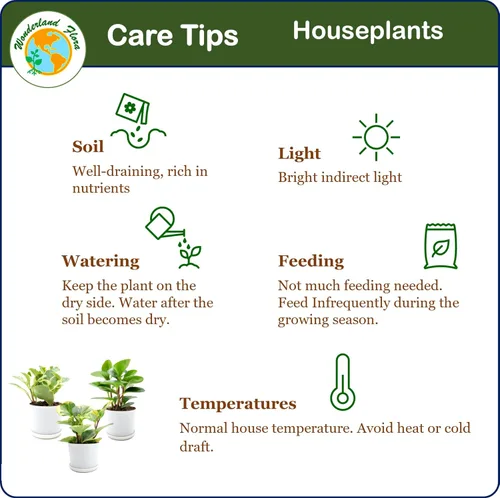 Wonderland Flora

Care Tips

Houseplants

Soil
Well-draining, rich in nutrients

Light
Bright indirect light

Watering
Keep the plant on the dry side. Water after the soil becomes dry.

Feeding
Not much feeding needed. Feed Infrequently during the growing season.

Temperatures
Normal house temperature. Avoid heat or cold draft.